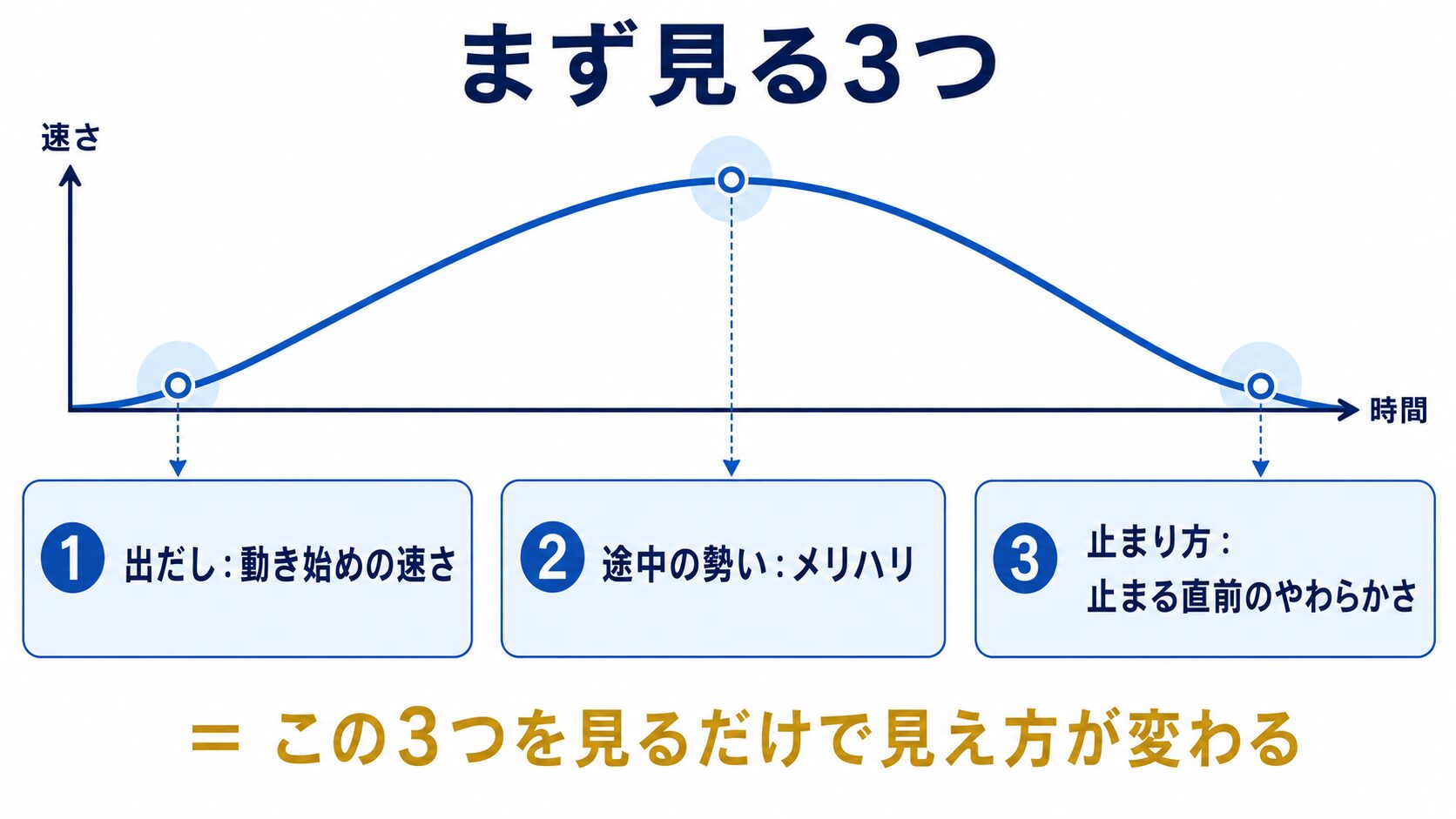 まず見る3つ

速さ

時間

1 出だし：動き始めの速さ

2 途中の勢い：メリハリ

3 止まり方：
止まる直前のやわらかさ

＝ この3つを見るだけで見え方が変わる